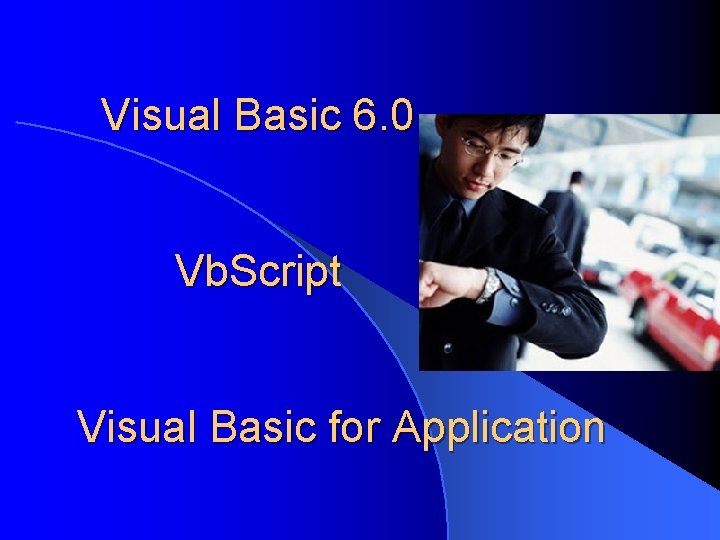 Visual Basic 6.0

VbScript

Visual Basic for Application